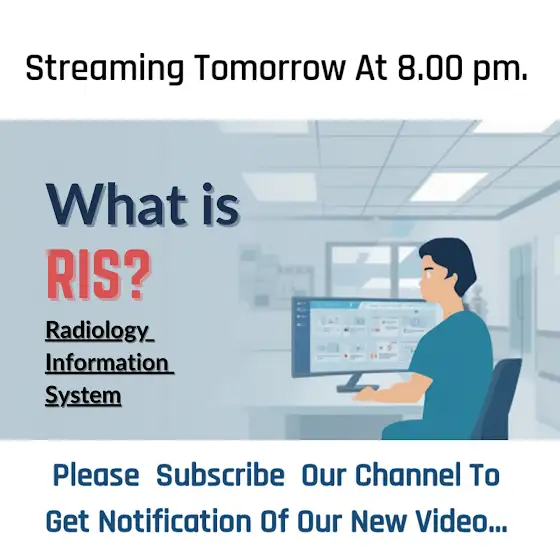 Streaming Tomorrow At 8.00 pm.

What is RIS?

Radiology Information System

Please Subscribe Our Channel To Get Notification Of Our New Video...